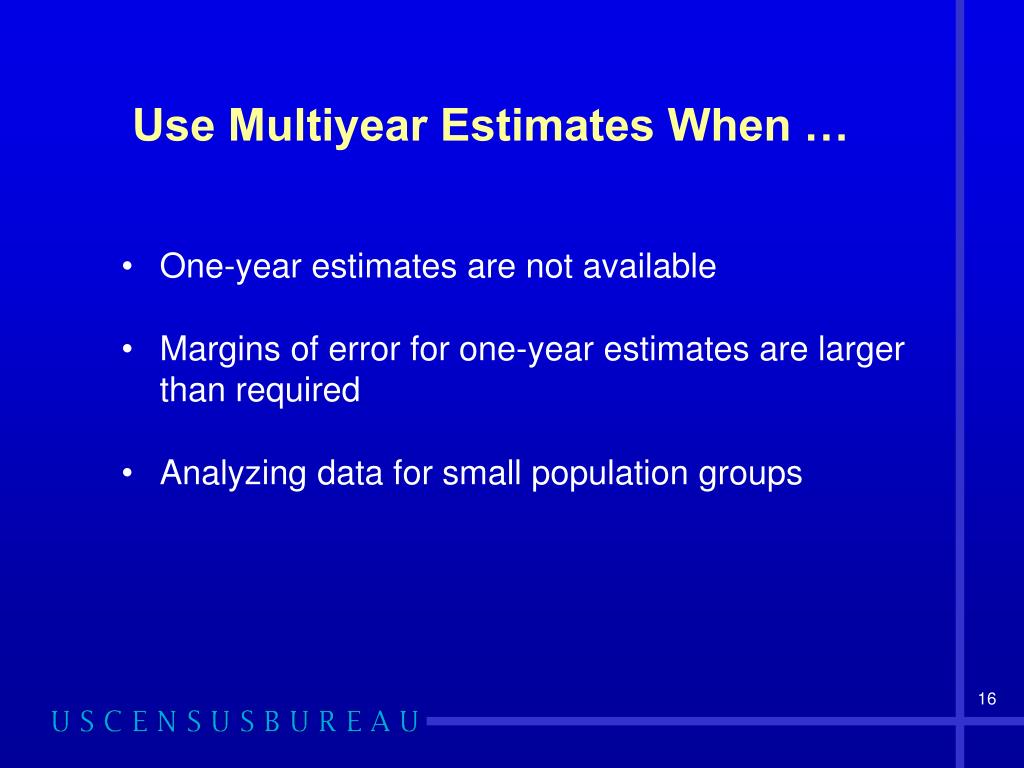 Use Multiyear Estimates When …

• One-year estimates are not available

• Margins of error for one-year estimates are larger than required

• Analyzing data for small population groups

16

USCENSUSBUREAU